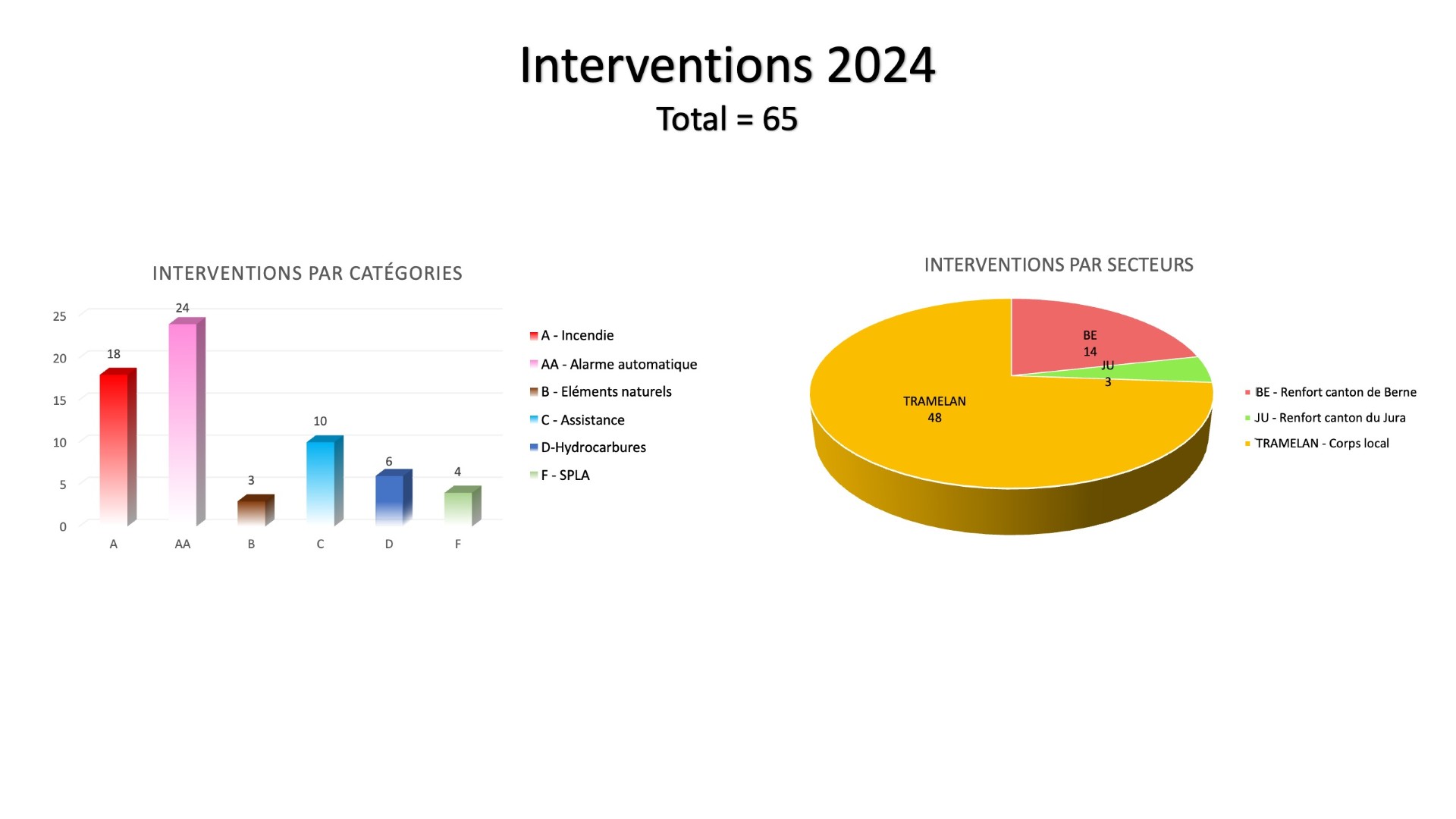 Interventions 2024
Total = 65

INTERVENTIONS PAR CATÉGORIES

25
20
15
10
5
0

18
24
3
10
6
4

A
AA
B
C
D
F

A - Incendie
AA - Alarme automatique
B - Eléments naturels
C - Assistance
D-Hydrocarbures
F - SPLA

INTERVENTIONS PAR SECTEURS

BE
14
JU
3
TRAMELAN
48

BE - Renfort canton de Berne
JU - Renfort canton du Jura
TRAMELAN - Corps local